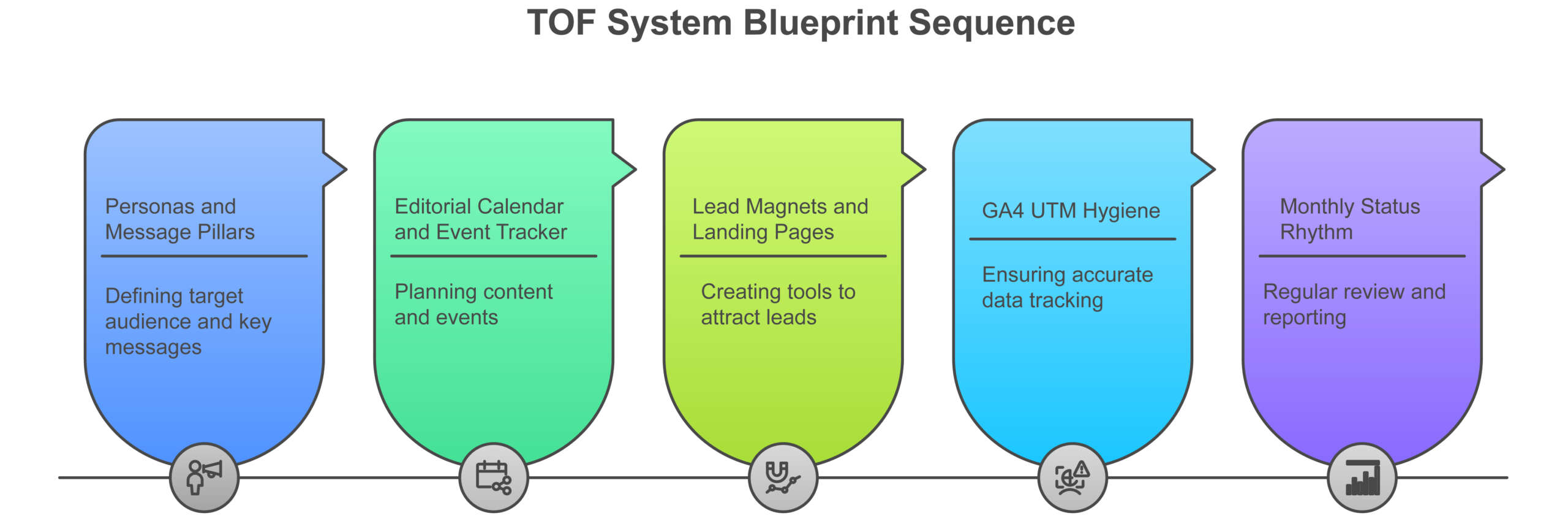 TOF System Blueprint Sequence

Personas and Message Pillars

Defining target audience and key messages

Editorial Calendar and Event Tracker

Planning content and events

Lead Magnets and Landing Pages

Creating tools to attract leads

GA4 UTM Hygiene

Ensuring accurate data tracking

Monthly Status Rhythm

Regular review and reporting